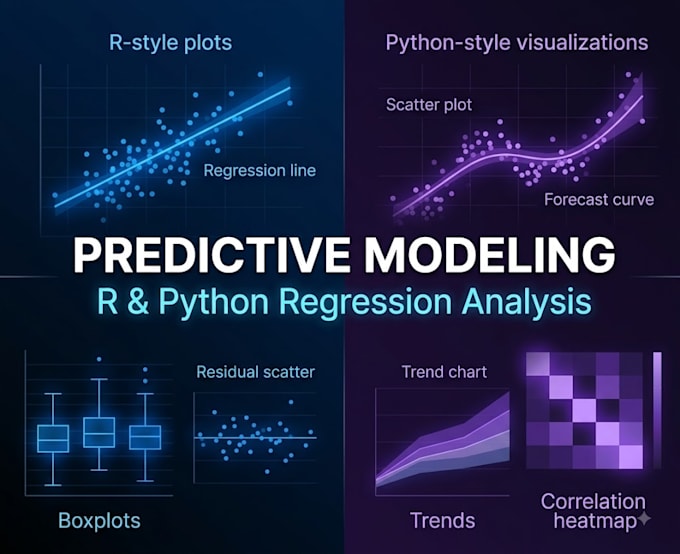 R-style plots

Regression line

Python-style visualizations

Scatter plot

Forecast curve

PREDICTIVE MODELING

R & Python Regression Analysis

Residual scatter

Boxplots

Trend chart

Trends

Correlation heatmap